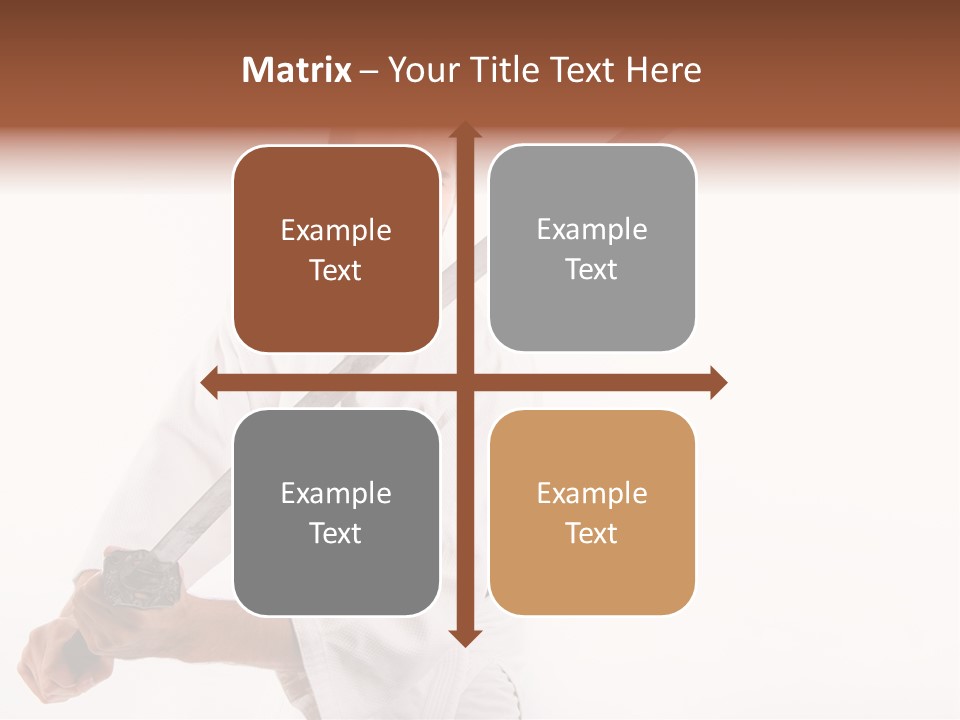 Matrix – Your Title Text Here

Example Text

Example Text

Example Text

Example Text